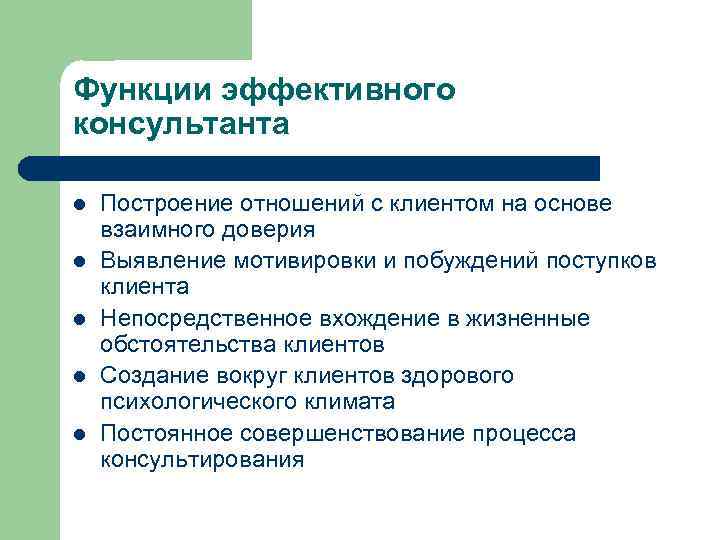 Функции эффективного консультанта

- Построение отношений с клиентом на основе взаимного доверия
- Выявление мотивировки и побуждений поступков клиента
- Непосредственное вхождение в жизненные обстоятельства клиентов
- Создание вокруг клиентов здорового психологического климата
- Постоянное совершенствование процесса консультирования